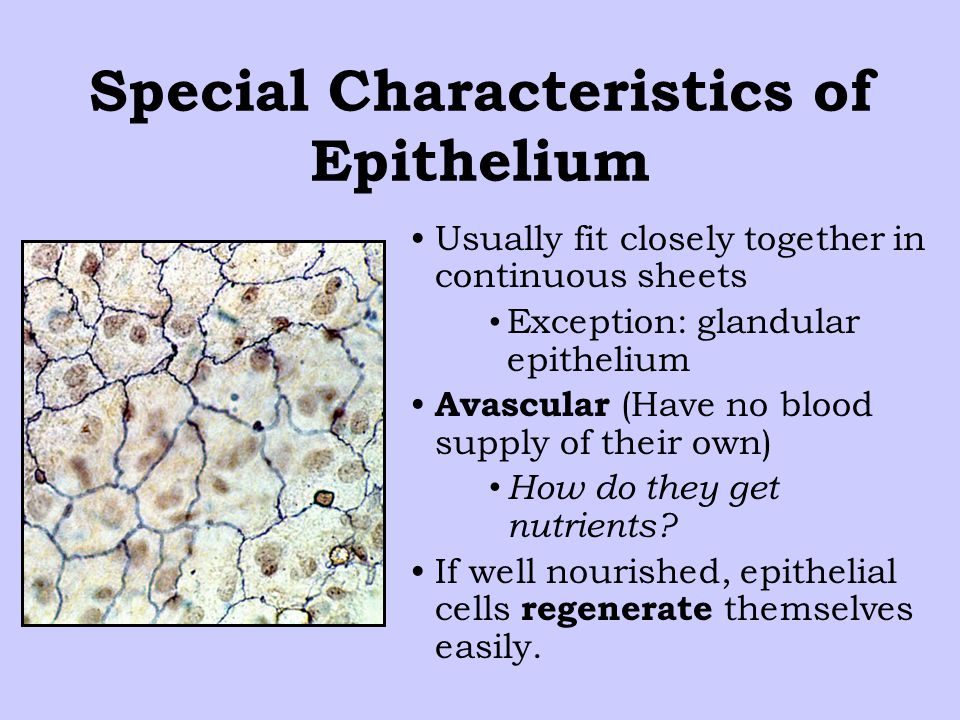 Special Characteristics of Epithelium

• Usually fit closely together in continuous sheets

• Exception: glandular epithelium

• Avascular (Have no blood supply of their own)

• How do they get nutrients?

• If well nourished, epithelial cells regenerate themselves easily.